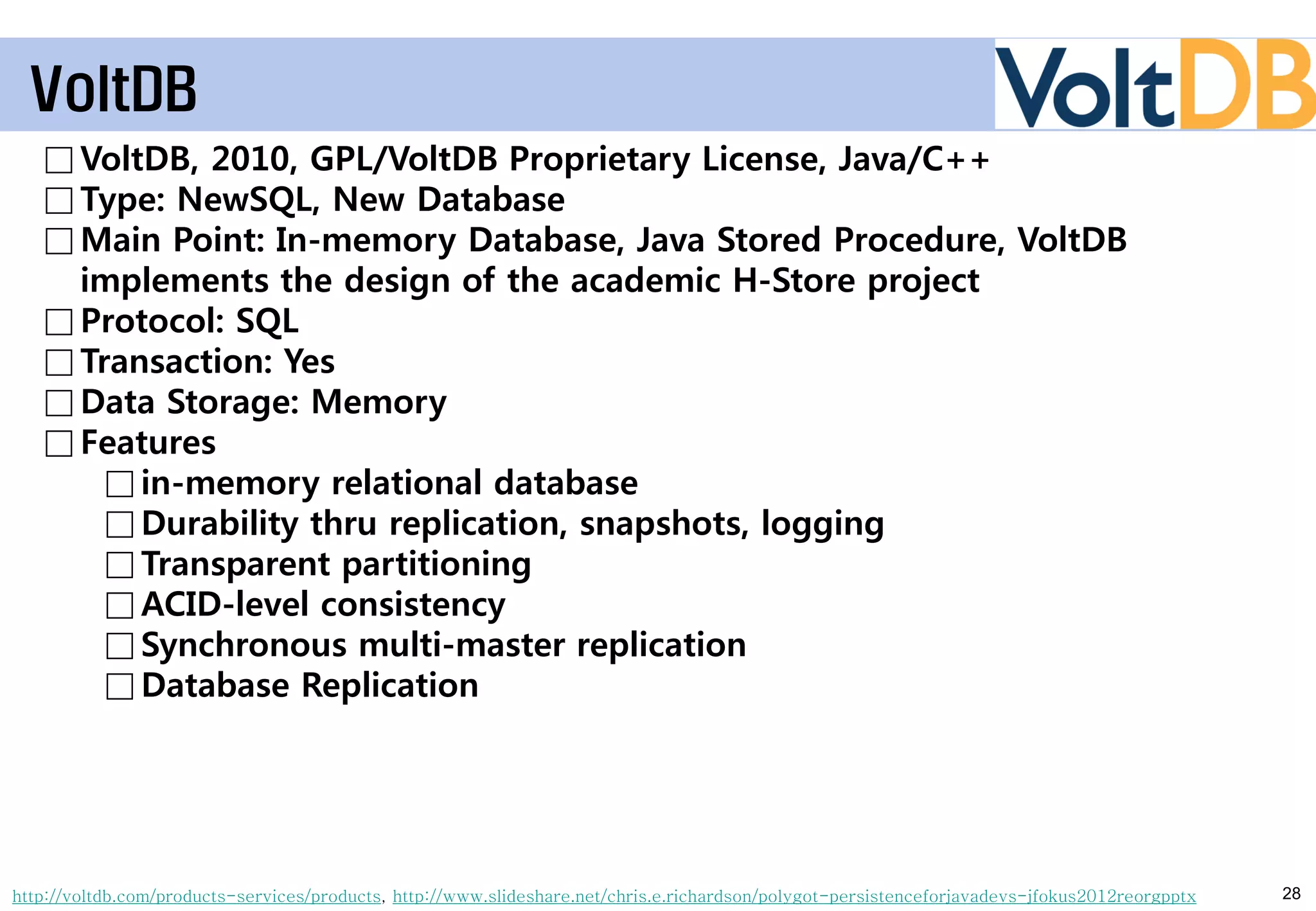 VoltDB

VoltDB

□ VoltDB, 2010, GPL/VoltDB Proprietary License, Java/C++
□ Type: NewSQL, New Database
□ Main Point: In-memory Database, Java Stored Procedure, VoltDB implements the design of the academic H-Store project
□ Protocol: SQL
□ Transaction: Yes
□ Data Storage: Memory
□ Features
□ in-memory relational database
□ Durability thru replication, snapshots, logging
□ Transparent partitioning
□ ACID-level consistency
□ Synchronous multi-master replication
□ Database Replication

http://voltdb.com/products-services/products, http://www.slideshare.net/chris.e.richardson/polygot-persistenceforjavadevs-jfokus2012reorgpptx

28